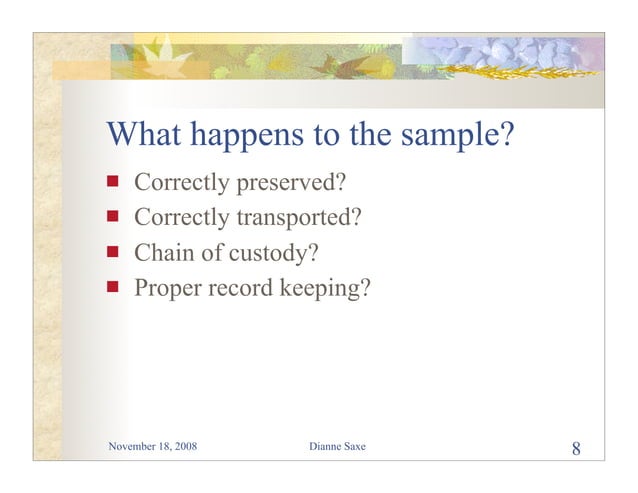 What happens to the sample?

- Correctly preserved?
- Correctly transported?
- Chain of custody?
- Proper record keeping?

November 18, 2008 Dianne Saxe 8